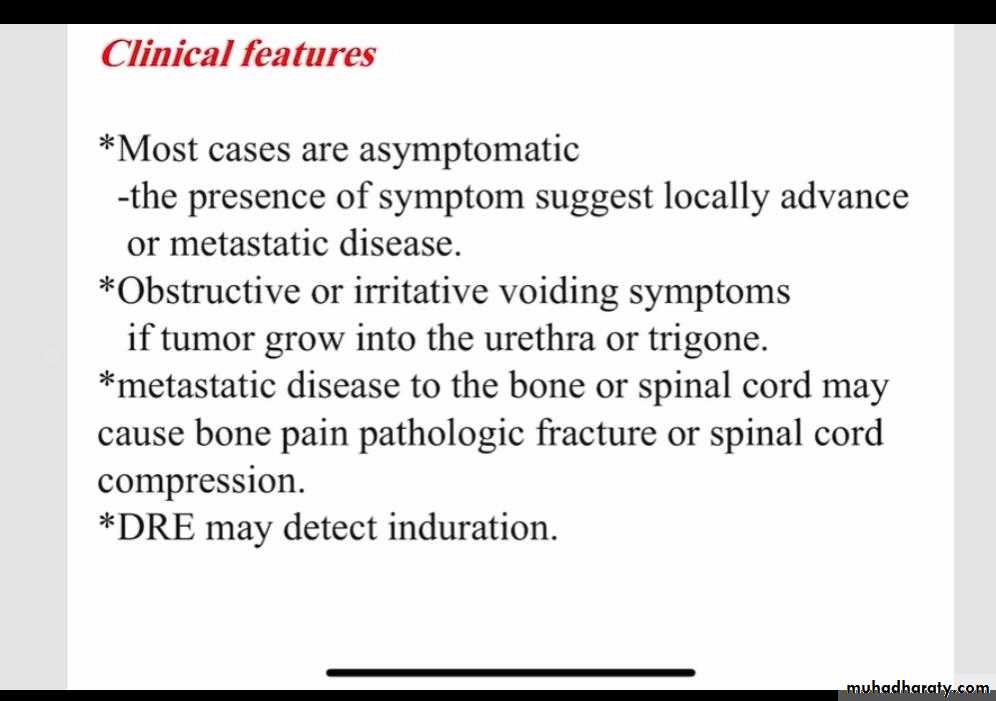 Clinical features

*Most cases are asymptomatic
-the presence of symptom suggest locally advance or metastatic disease.
*Obstructive or irritative voiding symptoms if tumor grow into the urethra or trigone.
*metastatic disease to the bone or spinal cord may cause bone pain pathologic fracture or spinal cord compression.
*DRE may detect induration.

muhadharaty.com